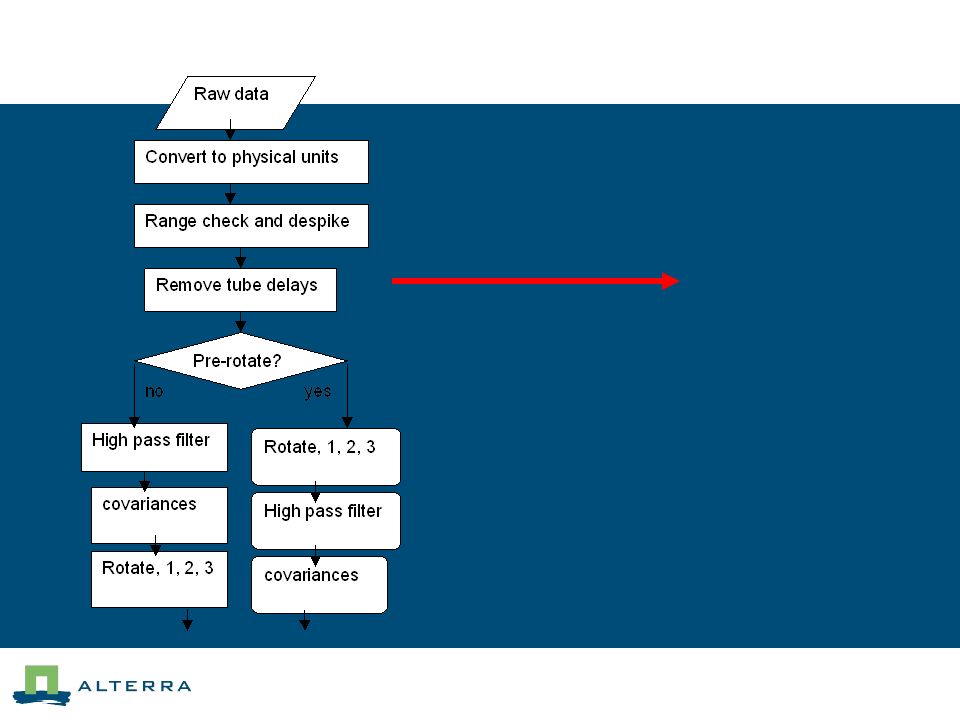 Raw data

Convert to physical units

Range check and despike

Remove tube delays

Pre-rotate?

no

yes

High pass filter

covariances

Rotate, 1, 2, 3

Rotate, 1, 2, 3

High pass filter

covariances

ALTERRA